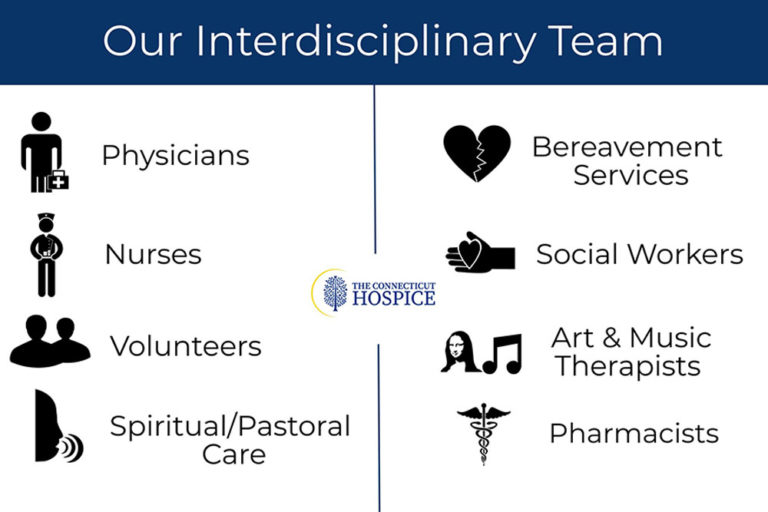 Our Interdisciplinary Team

Physicians

Nurses

Volunteers

Spiritual/Pastoral Care

THE CONNECTICUT HOSPICE

Bereavement Services

Social Workers

Art & Music Therapists

Pharmacists